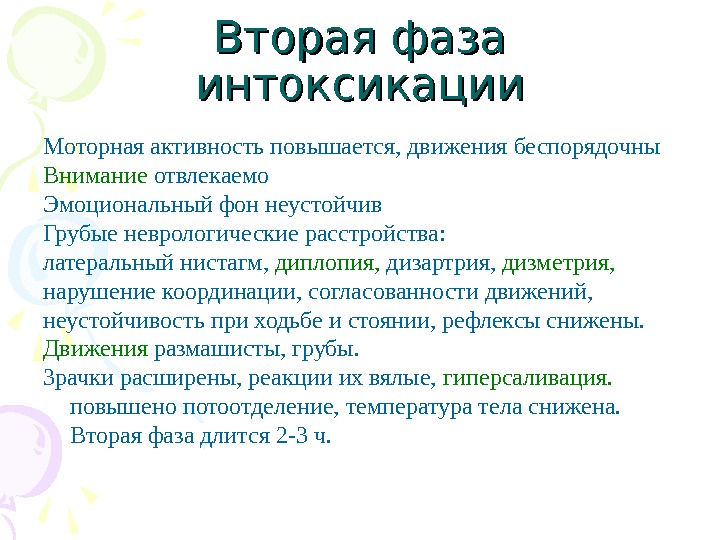 Вторая фаза интоксикации

Моторная активность повышается, движения беспорядочны
Внимание отвлекаемо
Эмоциональный фон неустойчив
Грубые неврологические расстройства:
латеральный нистагм, диплопия, дизартрия, дизметрия, нарушение координации, согласованности движений, неустойчивость при ходьбе и стоянии, рефлексы снижены.
Движения размашисты, грубы.
Зрачки расширены, реакции их вялые, гиперсаливация. повышено потоотделение, температура тела снижена. Вторая фаза длится 2-3 ч.